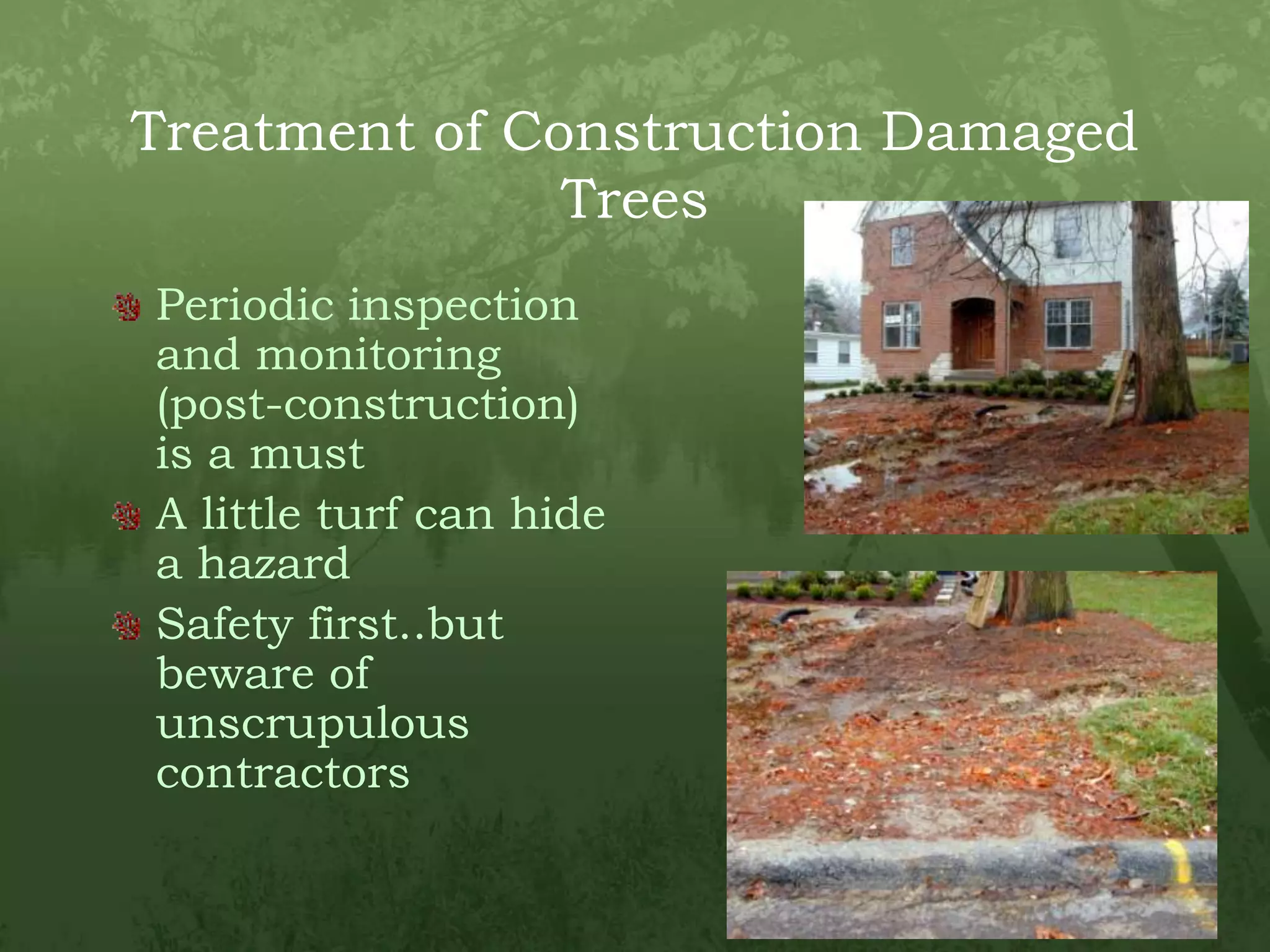 Treatment of Construction Damaged Trees

Periodic inspection and monitoring (post-construction) is a must

A little turf can hide a hazard

Safety first..but beware of unscrupulous contractors